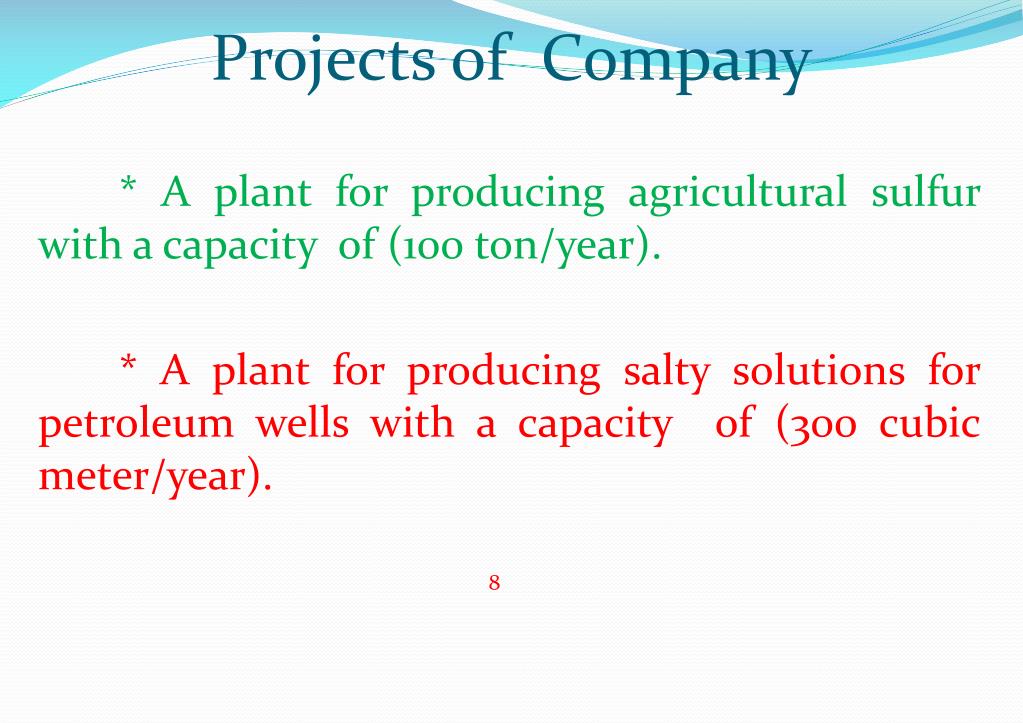 Projects of Company

* A plant for producing agricultural sulfur with a capacity of (100 ton/year).

* A plant for producing salty solutions for petroleum wells with a capacity of (300 cubic meter/year).

8